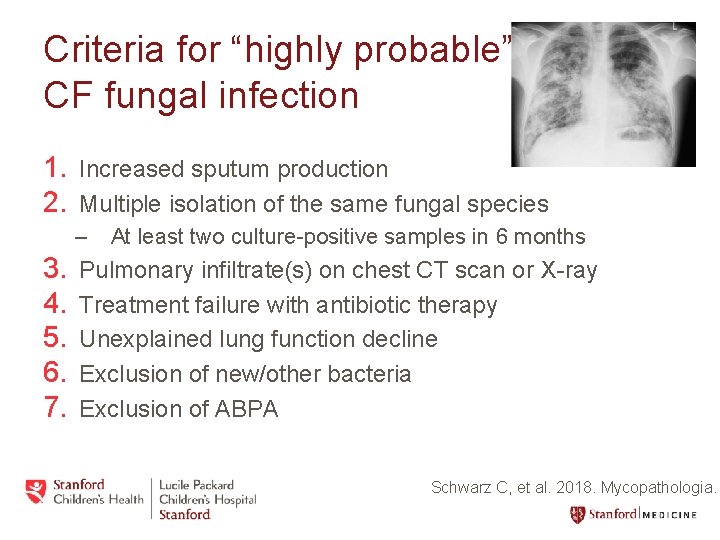 Criteria for “highly probable” CF fungal infection

1. Increased sputum production
2. Multiple isolation of the same fungal species
– At least two culture-positive samples in 6 months
3. Pulmonary infiltrate(s) on chest CT scan or X-ray
4. Treatment failure with antibiotic therapy
5. Unexplained lung function decline
6. Exclusion of new/other bacteria
7. Exclusion of ABPA

Stanford Children's Health | Lucile Packard Children's Hospital Stanford

Schwarz C, et al. 2018. Mycopathologia.

Stanford | MEDICINE